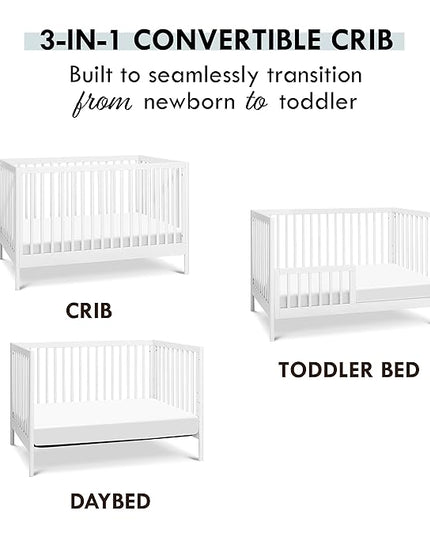 3-IN-1 CONVERTIBLE CRIB

Built to seamlessly transition from newborn to toddler

CRIB

TODDLER BED

DAYBED